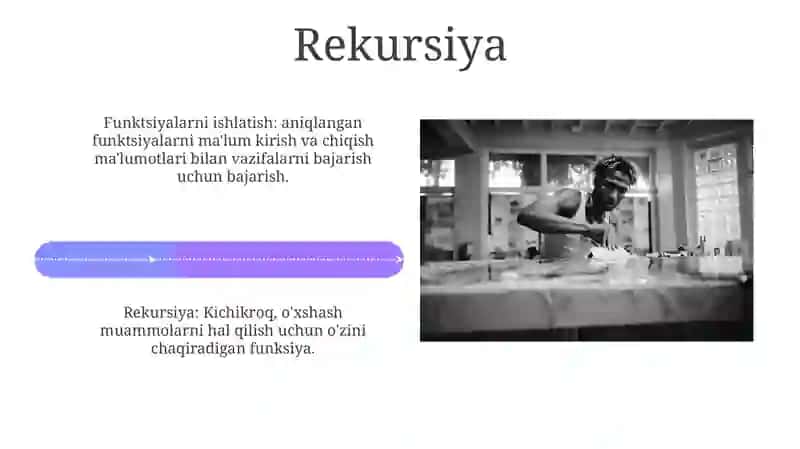 Rekursiya

Funktsiyalarni ishlatish: aniqlangan funktsiyalarni ma'lum kirish va chiqish ma'lumotlari bilan vazifalarni bajarish uchun bajarish.

Rekursiya: Kichikroq, o'xshash muammolarni hal qilish uchun o'zini chaqiradigan funksiya.